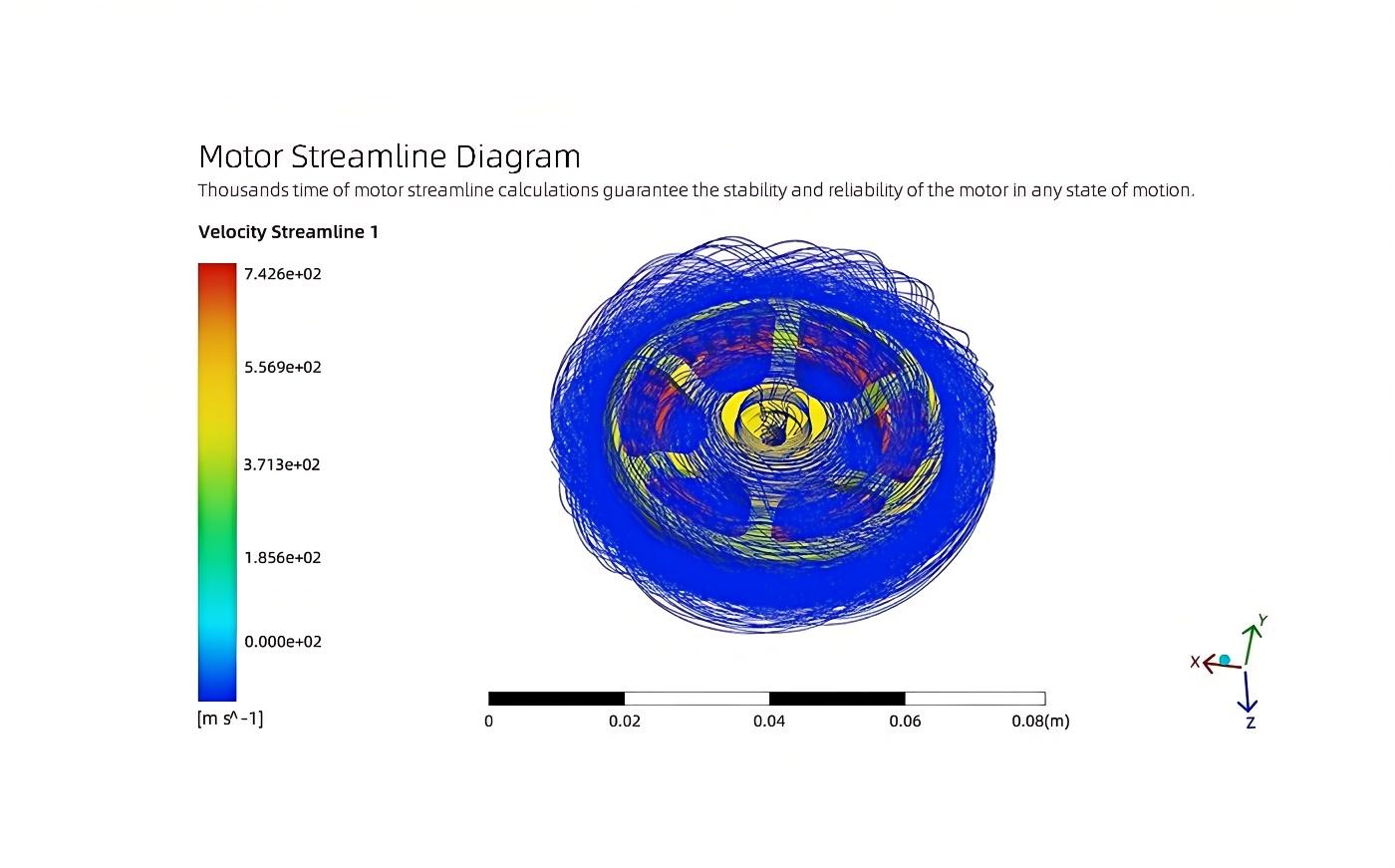 Motor Streamline Diagram

Thousands time of motor streamline calculations guarantee the stability and reliability of the motor in any state of motion.

Velocity Streamline 1

7.426e+02

5.569e+02

3.713e+02

1.856e+02

0.000e+02

[m s^-1]

0

0.02

0.04

0.06

0.08(m)

Y

X

Z